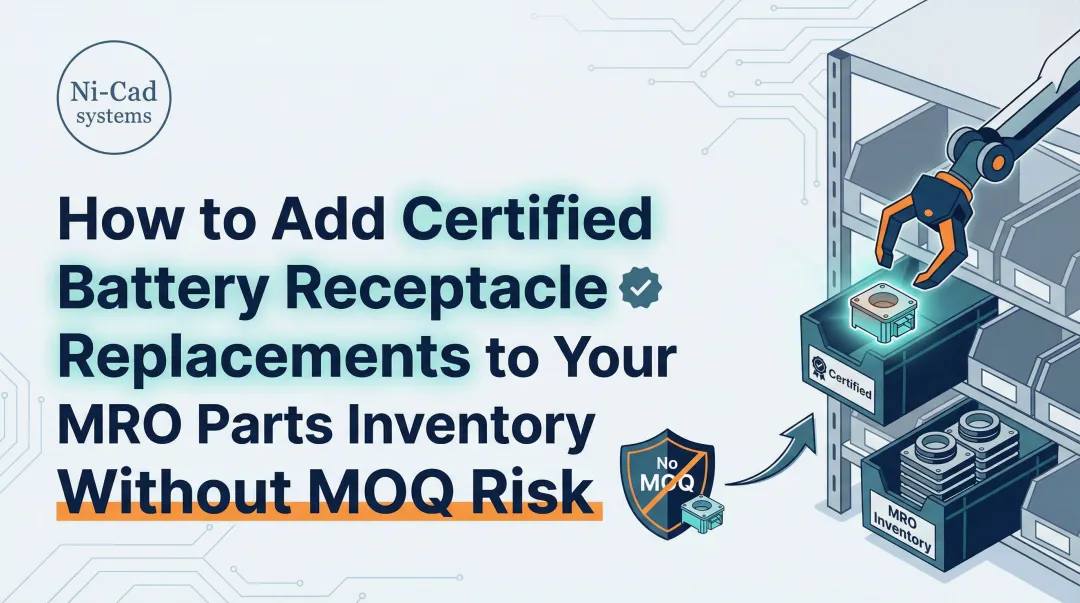 Ni-Cad systems

How to Add Certified Battery Receptacle Replacements to Your MRO Parts Inventory Without MOQ Risk

No MOQ

Certified

MRO Inventory